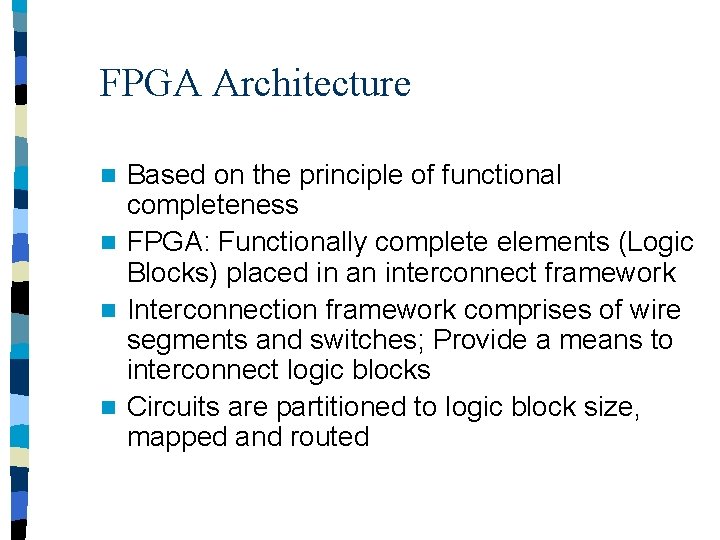 FPGA Architecture

- Based on the principle of functional completeness
- FPGA: Functionally complete elements (Logic Blocks) placed in an interconnect framework
- Interconnection framework comprises of wire segments and switches; Provide a means to interconnect logic blocks
- Circuits are partitioned to logic block size, mapped and routed